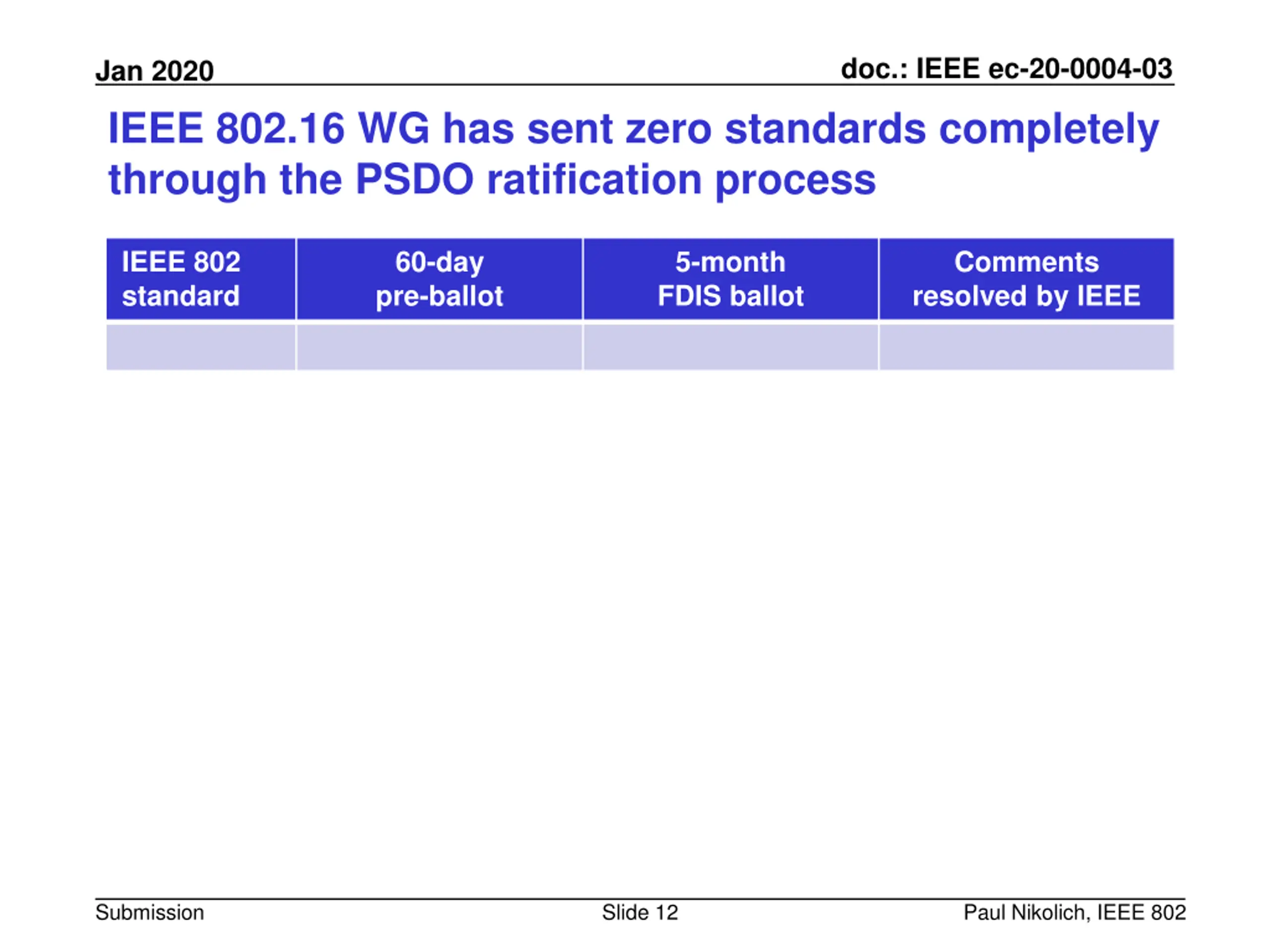 Jan 2020

doc.: IEEE ec-20-0004-03

IEEE 802.16 WG has sent zero standards completely through the PSDO ratification process

| IEEE 802 standard | 60-day pre-ballot | 5-month FDIS ballot | Comments resolved by IEEE |
|---|---|---|---|
| | | | |

Submission

Slide 12

Paul Nikolich, IEEE 802